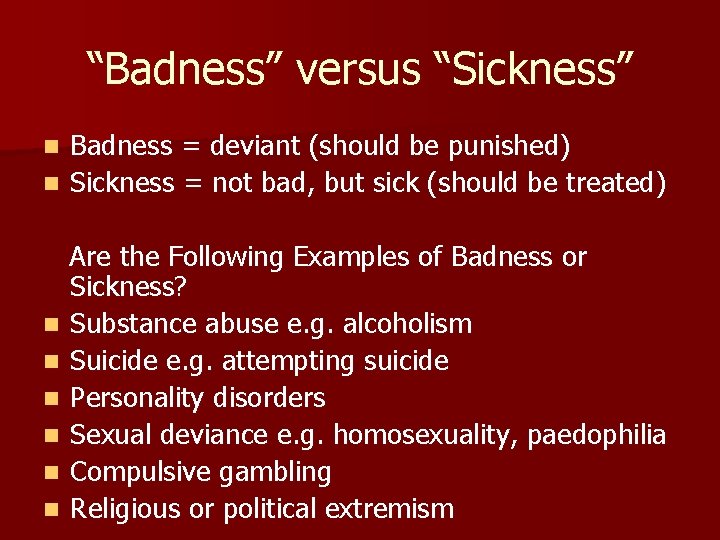 “Badness” versus “Sickness”

- Badness = deviant (should be punished)
- Sickness = not bad, but sick (should be treated)

Are the Following Examples of Badness or Sickness?
- Substance abuse e.g. alcoholism
- Suicide e.g. attempting suicide
- Personality disorders
- Sexual deviance e.g. homosexuality, paedophilia
- Compulsive gambling
- Religious or political extremism